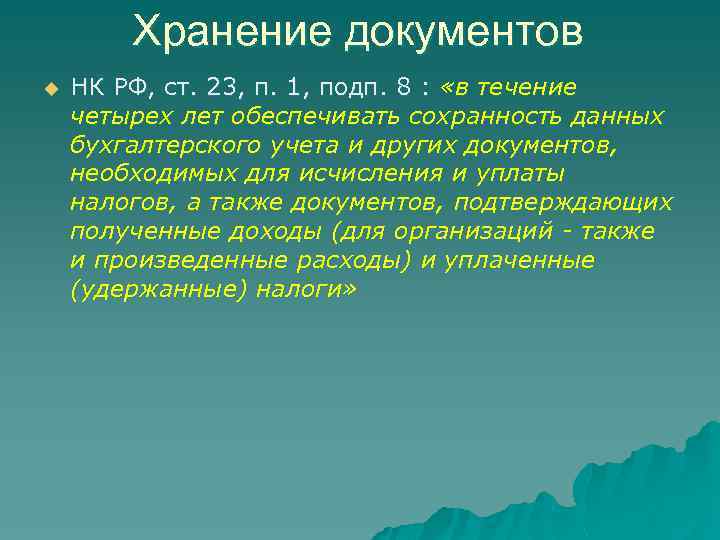 Хранение документов

НК РФ, ст. 23, п. 1, подп. 8 : «в течение четырех лет обеспечивать сохранность данных бухгалтерского учета и других документов, необходимых для исчисления и уплаты налогов, а также документов, подтверждающих полученные доходы (для организаций - также и произведенные расходы) и уплаченные (удержанные) налоги»